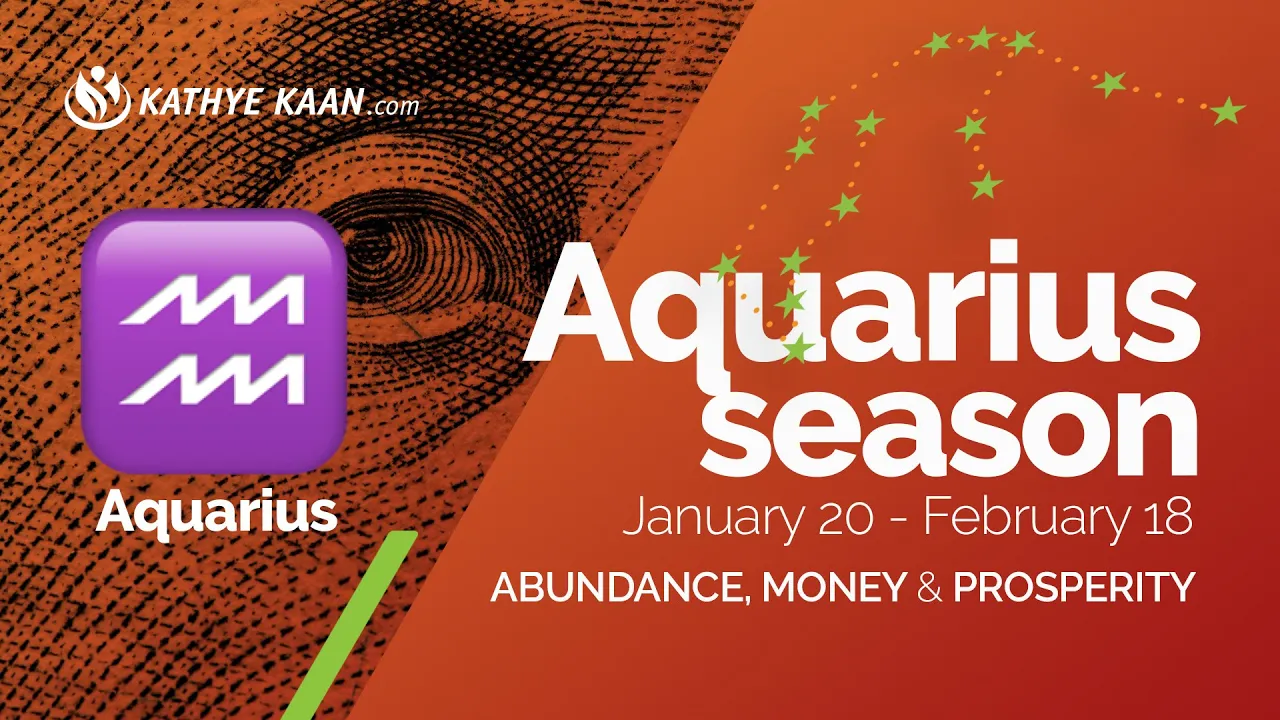 KATHYE KAAN.com

Aquarius

Aquarius season

January 20 - February 18

ABUNDANCE, MONEY & PROSPERITY